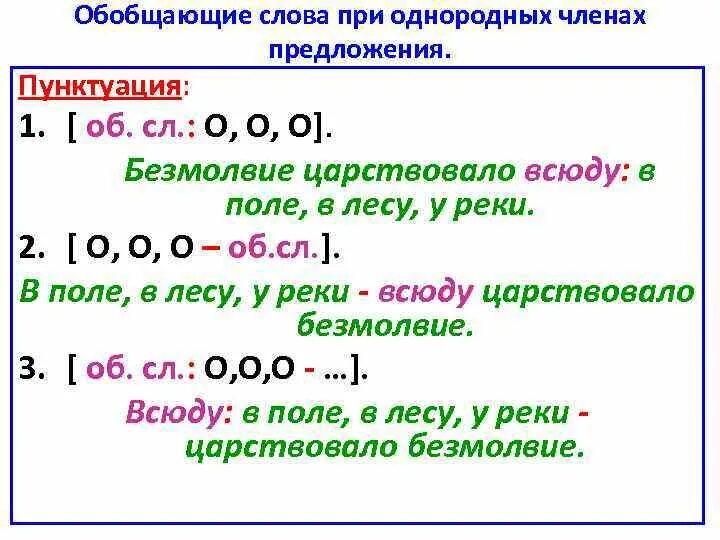 Обобщающие слова при однородных членах предложения.

Пунктуация:

1. [ об. сл.: О, О, О].

Безмолвие царствовало всюду: в поле, в лесу, у реки.

2. [ О, О, О – об.сл.].

В поле, в лесу, у реки - всюду царствовало безмолвие.

3. [ об. сл.: О,О,О - …].

Всюду: в поле, в лесу, у реки - царствовало безмолвие.